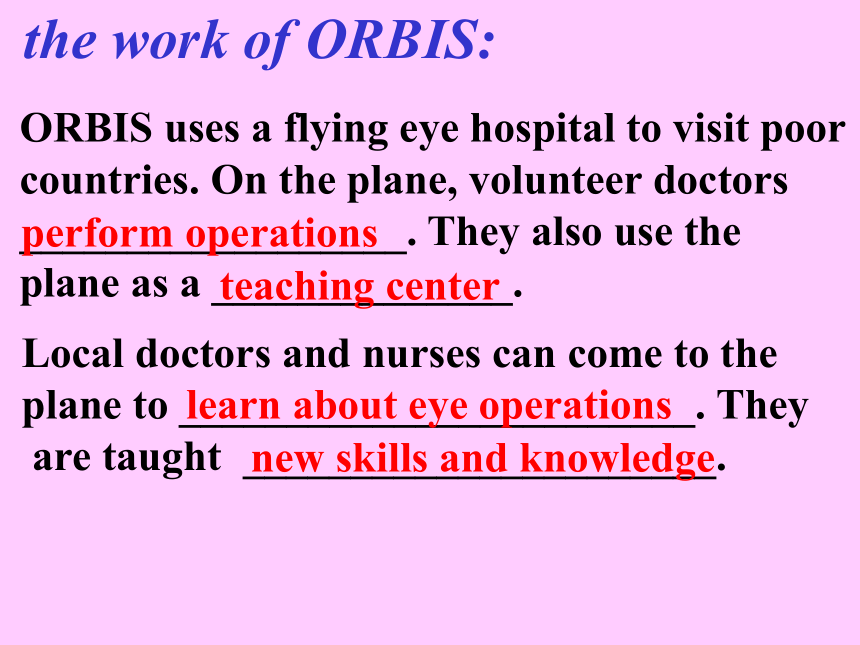 the work of ORBIS:

ORBIS uses a flying eye hospital to visit poor countries. On the plane, volunteer doctors perform operations. They also use the plane as a teaching center.

Local doctors and nurses can come to the plane to learn about eye operations. They are taught new skills and knowledge.